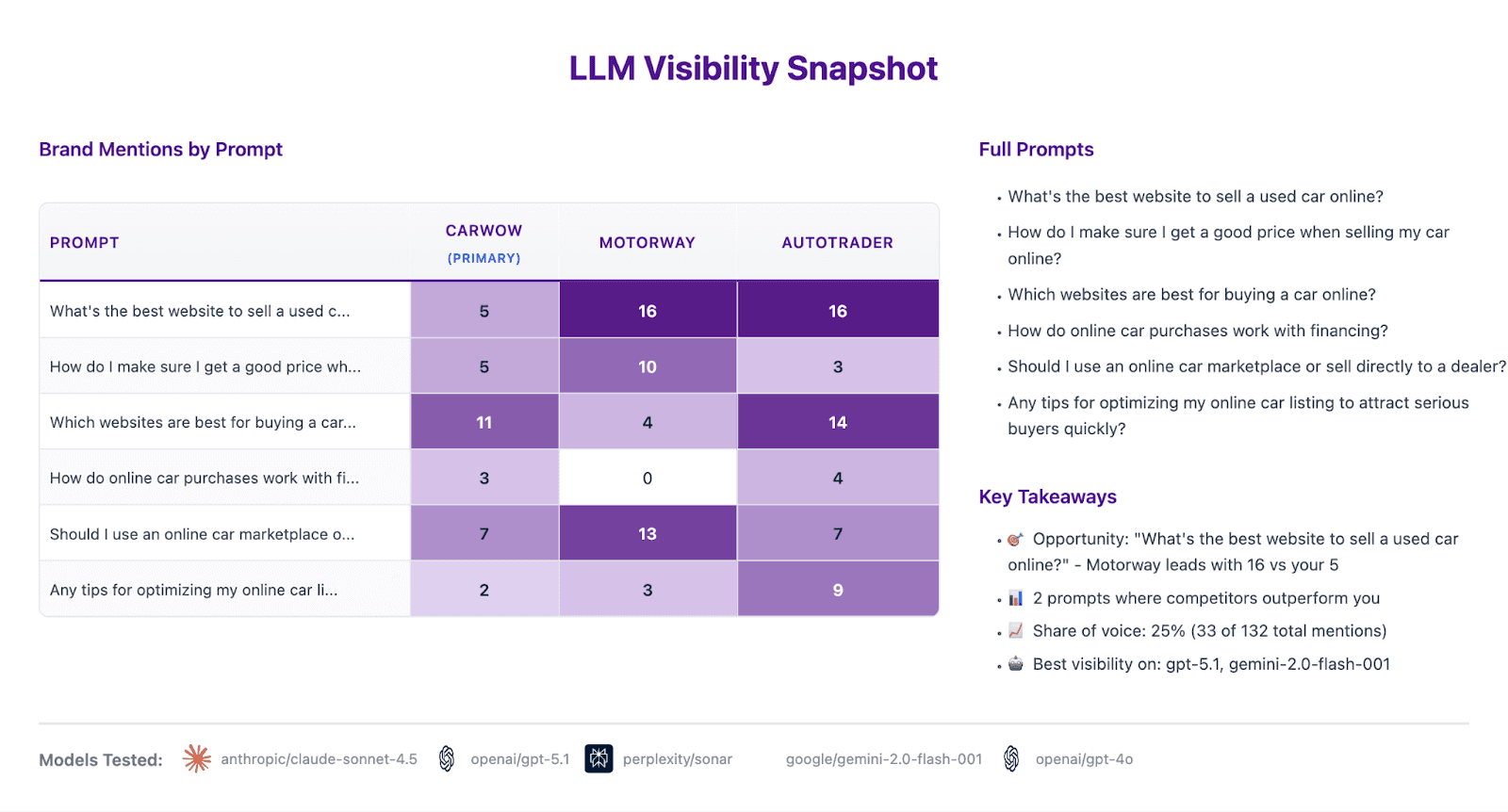 LLM Visibility Snapshot

Brand Mentions by Prompt

| PROMPT | CARWOW (PRIMARY) | MOTORWAY | AUTOTRADER |
|---|---|---|---|
| What's the best website to sell a used c... | 5 | 16 | 16 |
| How do I make sure I get a good price wh... | 5 | 10 | 3 |
| Which websites are best for buying a car... | 11 | 4 | 14 |
| How do online car purchases work with fi... | 3 | 0 | 4 |
| Should I use an online car marketplace o... | 7 | 13 | 7 |
| Any tips for optimizing my online car li... | 2 | 3 | 9 |

Full Prompts

• What's the best website to sell a used car online?
• How do I make sure I get a good price when selling my car online?
• Which websites are best for buying a car online?
• How do online car purchases work with financing?
• Should I use an online car marketplace or sell directly to a dealer?
• Any tips for optimizing my online car listing to attract serious buyers quickly?

Key Takeaways

• 🎯 Opportunity: "What's the best website to sell a used car online?" - Motorway leads with 16 vs your 5
• 📊 2 prompts where competitors outperform you
• 📈 Share of voice: 25% (33 of 132 total mentions)
• 🤖 Best visibility on: gpt-5.1, gemini-2.0-flash-001

Models Tested: anthropic/claude-sonnet-4.5 openai/gpt-5.1 perplexity/sonar google/gemini-2.0-flash-001 openai/gpt-4o